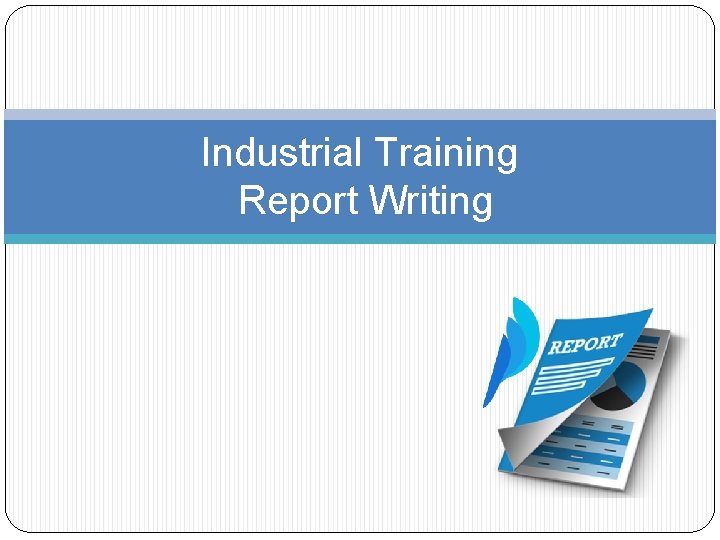 Industrial Training
Report Writing

REPORT